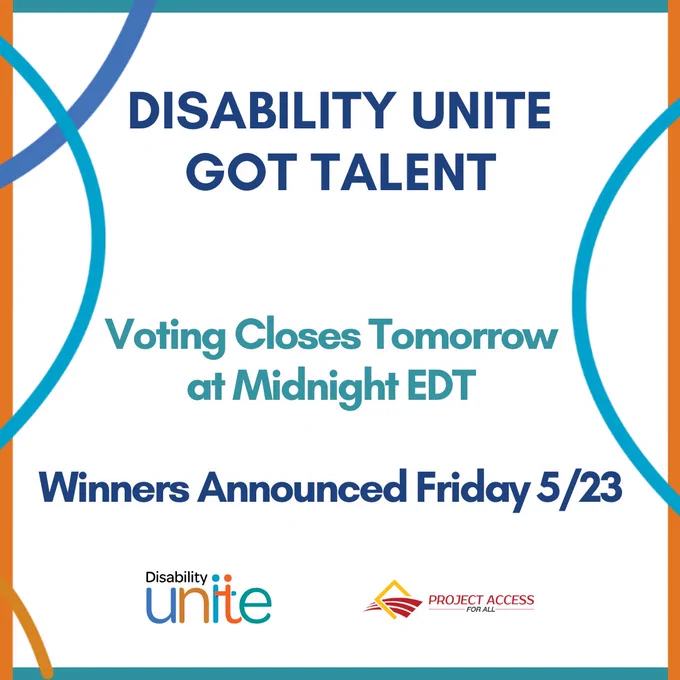 DISABILITY UNITE GOT TALENT

Voting Closes Tomorrow at Midnight EDT

Winners Announced Friday 5/23

Disability unite

PROJECT ACCESS FOR ALL